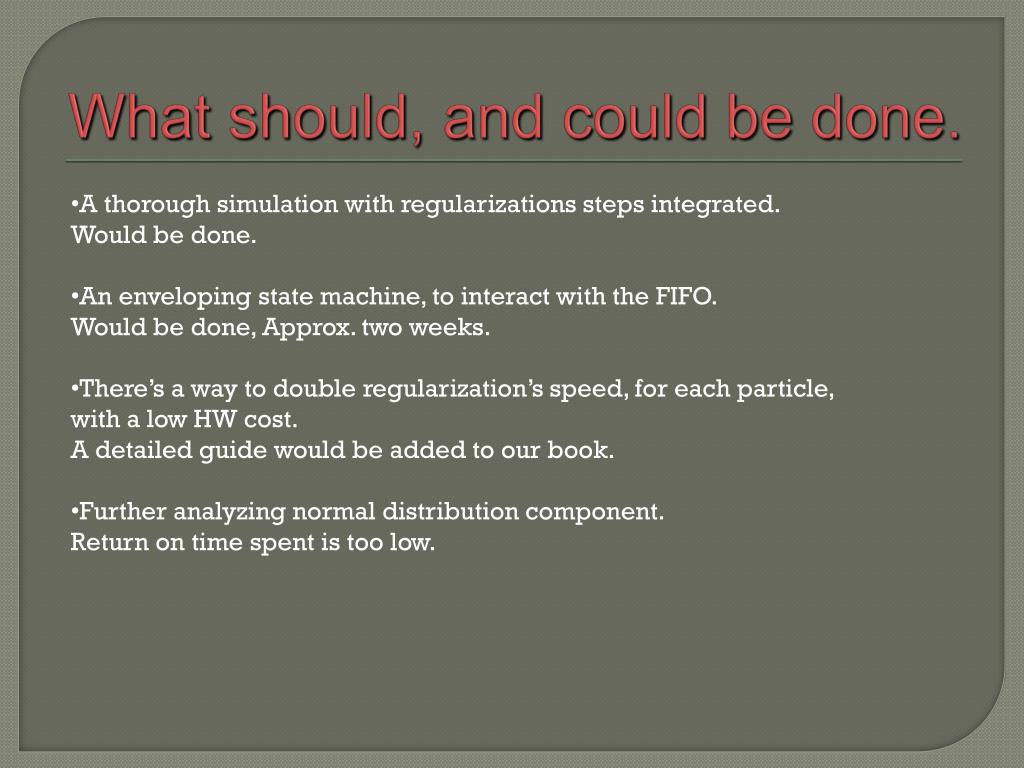 What should, and could be done.

•A thorough simulation with regularizations steps integrated.
Would be done.

•An enveloping state machine, to interact with the FIFO.
Would be done, Approx. two weeks.

•There’s a way to double regularization’s speed, for each particle, with a low HW cost.
A detailed guide would be added to our book.

•Further analyzing normal distribution component.
Return on time spent is too low.